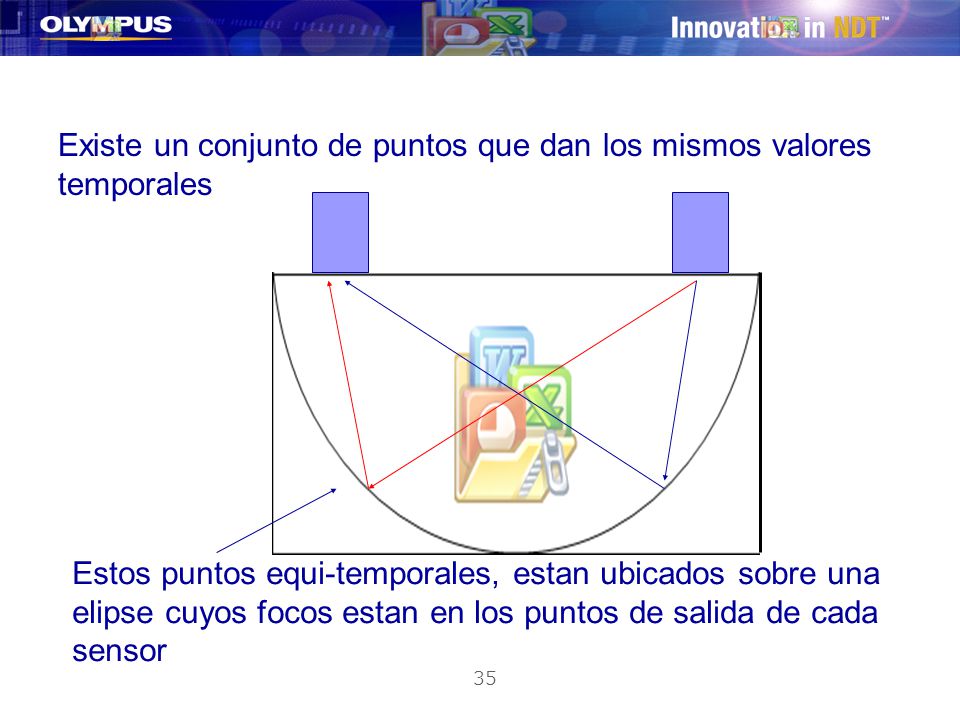 OLYMPUS

Innovation in NDT™

Existe un conjunto de puntos que dan los mismos valores temporales

Estos puntos equi-temporales, estan ubicados sobre una elipse cuyos focos estan en los puntos de salida de cada sensor

35